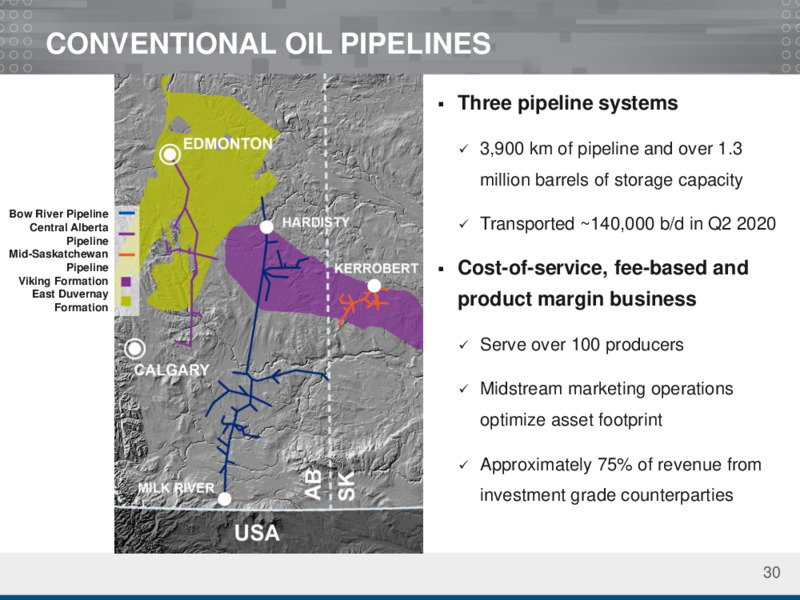 CONVENTIONAL OIL PIPELINES

Bow River Pipeline
Central Alberta Pipeline
Mid-Saskatchewan Pipeline
Viking Formation
East Duvernay Formation

EDMONTON
HARDISTY
KERROBERT
CALGARY
MILK RIVER
AB
SK
USA

▪ Three pipeline systems

✓ 3,900 km of pipeline and over 1.3 million barrels of storage capacity

✓ Transported ~140,000 b/d in Q2 2020

▪ Cost-of-service, fee-based and product margin business

✓ Serve over 100 producers

✓ Midstream marketing operations optimize asset footprint

✓ Approximately 75% of revenue from investment grade counterparties

30